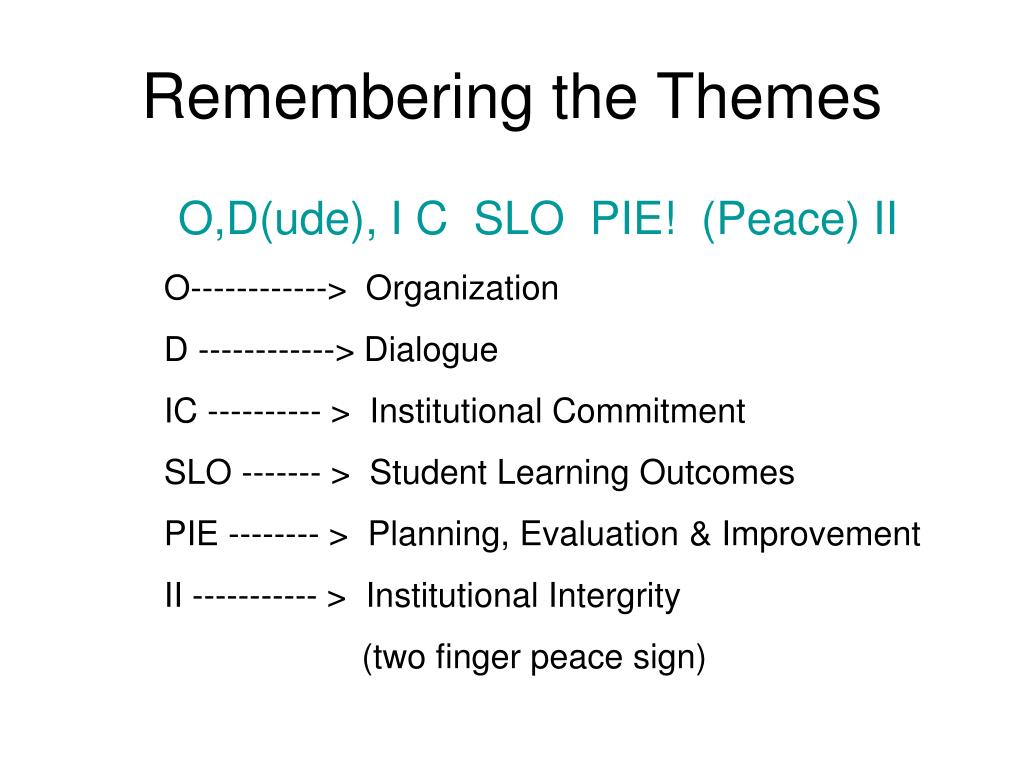 Remembering the Themes

O,D(ude), I C SLO PIE! (Peace) II

O------------> Organization

D ------------> Dialogue

IC ---------- > Institutional Commitment

SLO ------- > Student Learning Outcomes

PIE -------- > Planning, Evaluation & Improvement

II ----------- > Institutional Intergrity

(two finger peace sign)